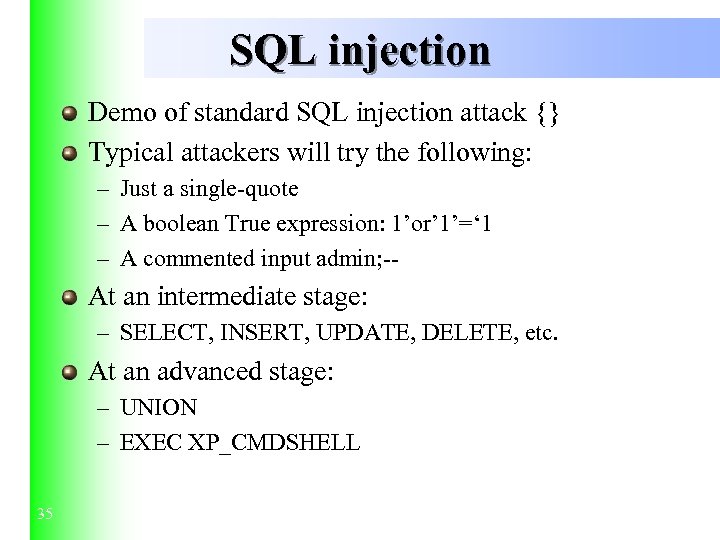 SQL injection

Demo of standard SQL injection attack {}

Typical attackers will try the following:

– Just a single-quote

– A boolean True expression: 1’or’1’=‘1

– A commented input admin;--

At an intermediate stage:

– SELECT, INSERT, UPDATE, DELETE, etc.

At an advanced stage:

– UNION

– EXEC XP_CMDSHELL

35